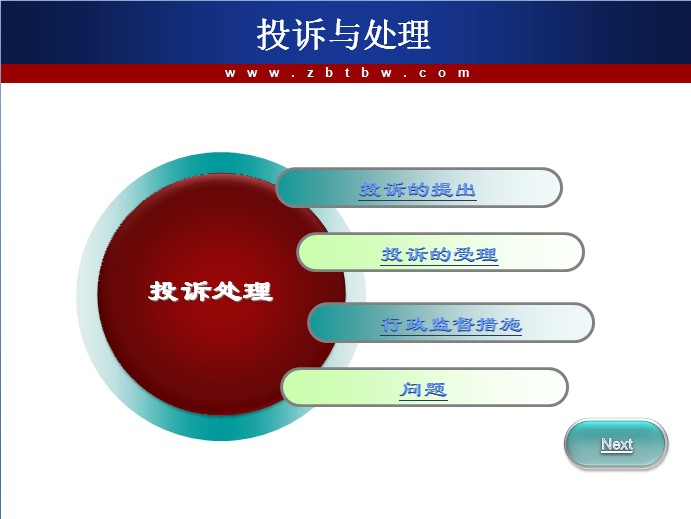 投诉与处理

www.zbtbw.com

投诉处理

投诉的提出

投诉的受理

行政监督措施

问题

Next